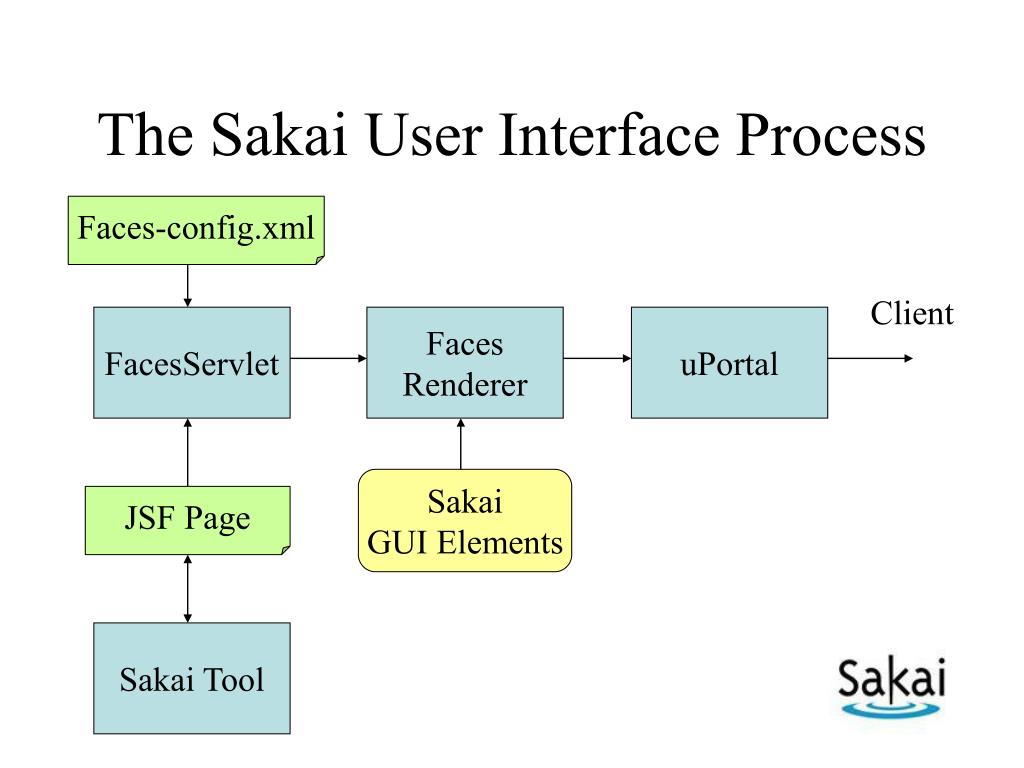 The Sakai User Interface Process

Faces-config.xml

FacesServlet

Faces Renderer

uPortal

Client

JSF Page

Sakai GUI Elements

Sakai Tool

Sakai